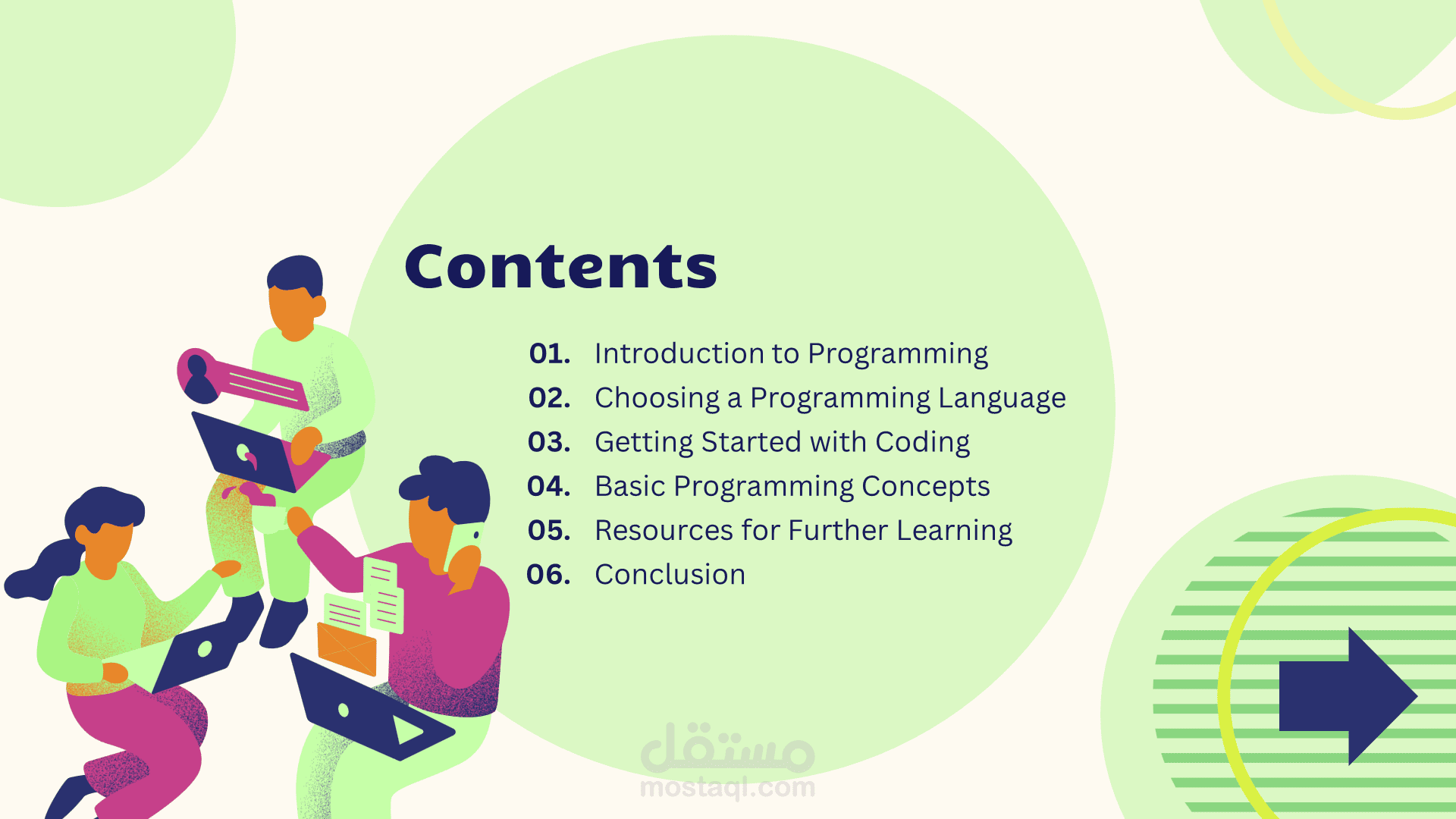 Contents

01. Introduction to Programming
02. Choosing a Programming Language
03. Getting Started with Coding
04. Basic Programming Concepts
05. Resources for Further Learning
06. Conclusion

مستقل
mostaql.com